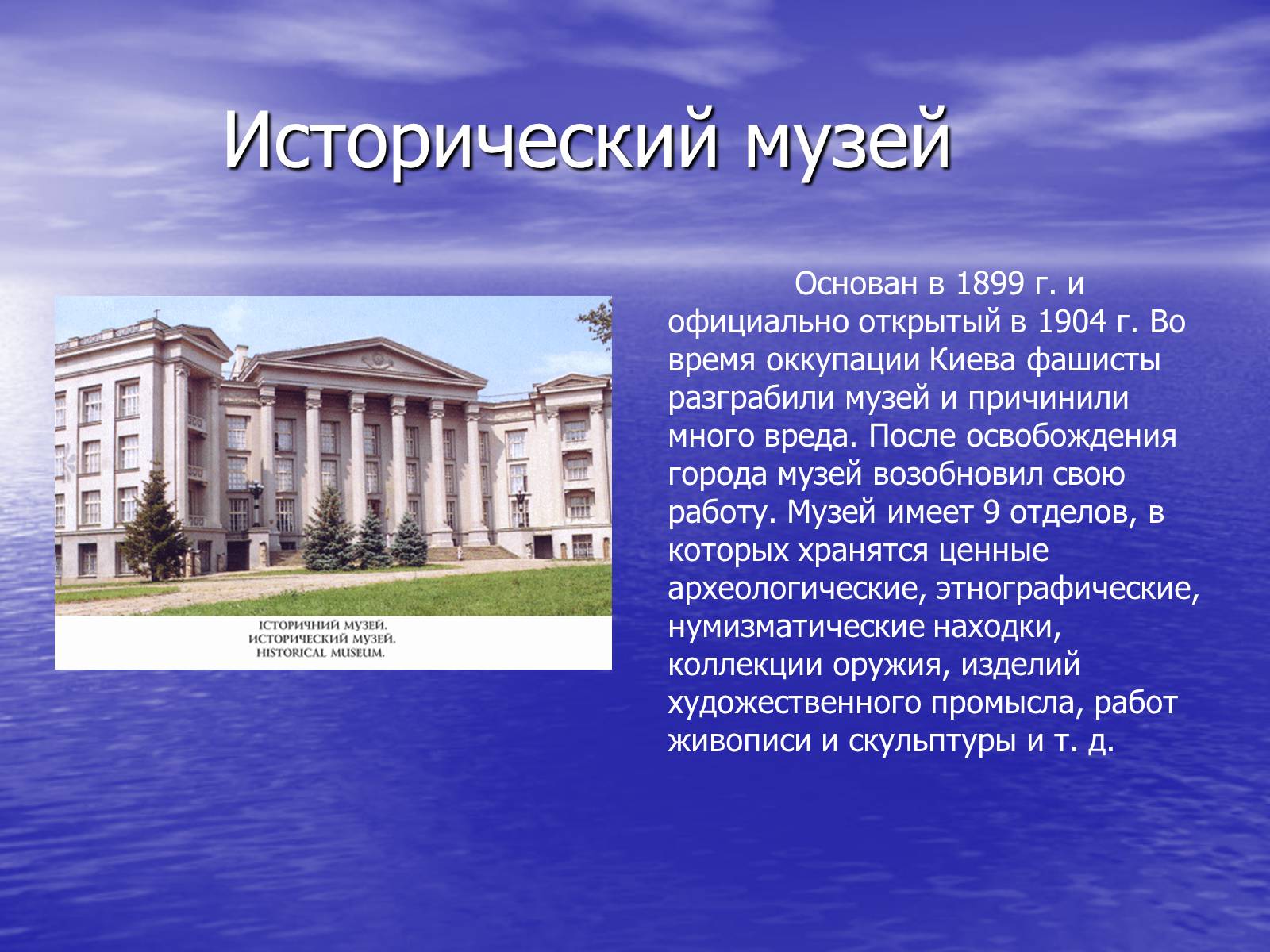 Исторический музей

ІСТОРИЧНИЙ МУЗЕЙ.
ИСТОРИЧЕСКИЙ МУЗЕЙ.
HISTORICAL MUSEUM.

Основан в 1899 г. и официально открытый в 1904 г. Во время оккупации Киева фашисты разграбили музей и причинили много вреда. После освобождения города музей возобновил свою работу. Музей имеет 9 отделов, в которых хранятся ценные археологические, этнографические, нумизматические находки, коллекции оружия, изделий художественного промысла, работ живописи и скульптуры и т. д.